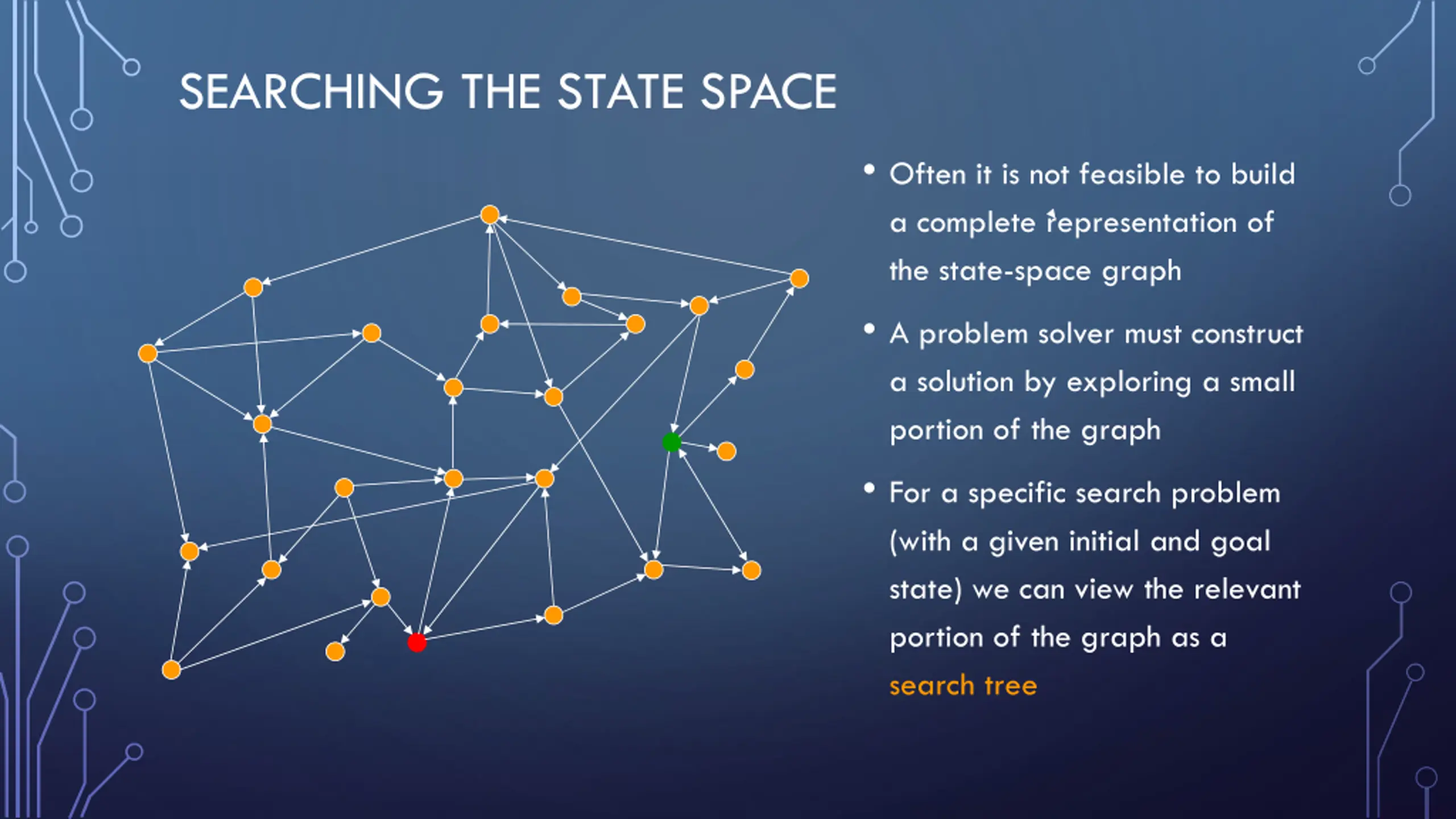 SEARCHING THE STATE SPACE

• Often it is not feasible to build a complete representation of the state-space graph

• A problem solver must construct a solution by exploring a small portion of the graph

• For a specific search problem (with a given initial and goal state) we can view the relevant portion of the graph as a search tree